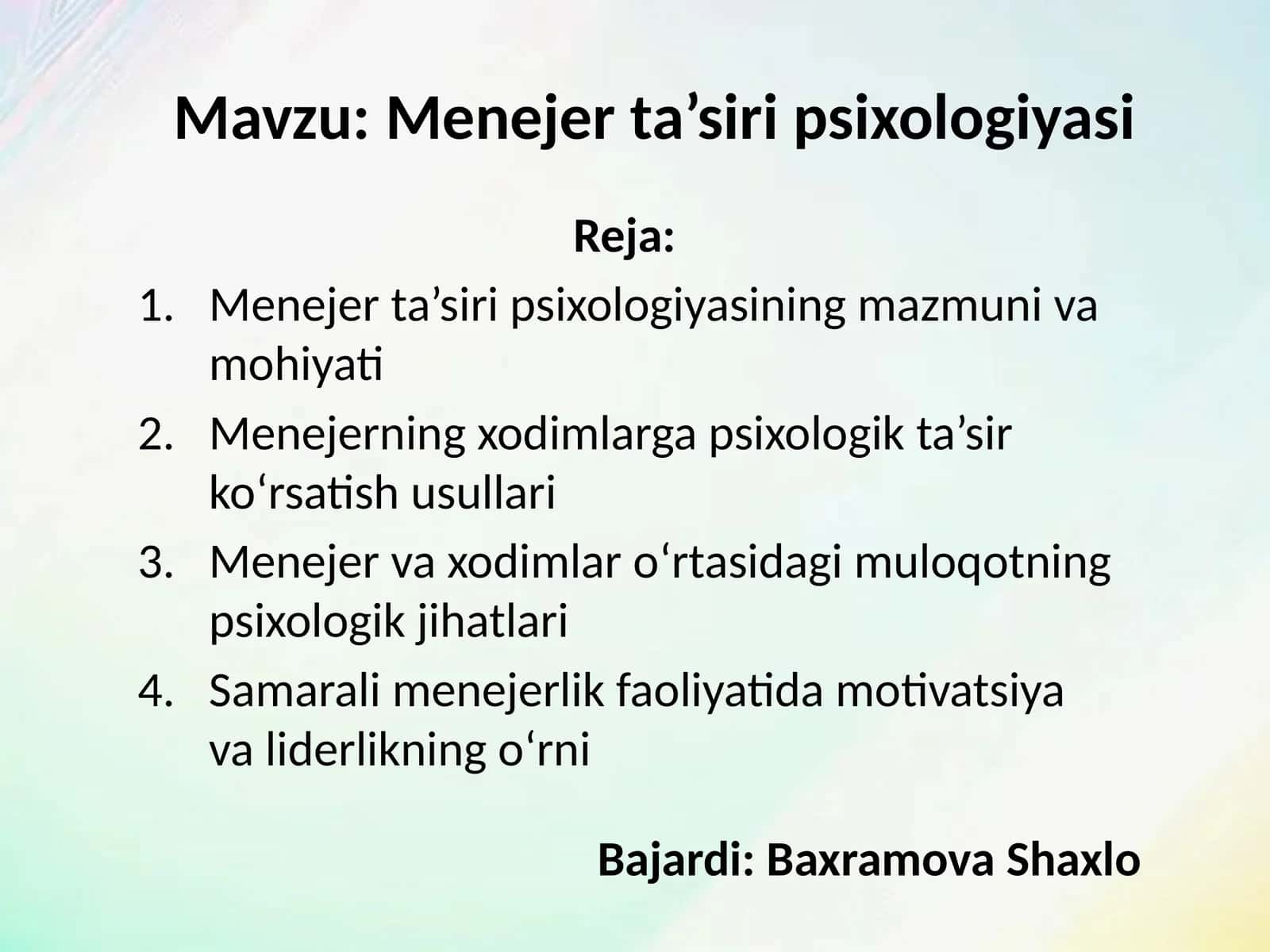 Mavzu: Menejer ta'siri psixologiyasi

Reja:

1. Menejer ta'siri psixologiyasining mazmuni va mohiyati
2. Menejerning xodimlarga psixologik ta'sir ko'rsatish usullari
3. Menejer va xodimlar o'rtasidagi muloqotning psixologik jihatlari
4. Samarali menejerlik faoliyatida motivatsiya va liderlikning o'rni

Bajardi: Baxramova Shaxlo